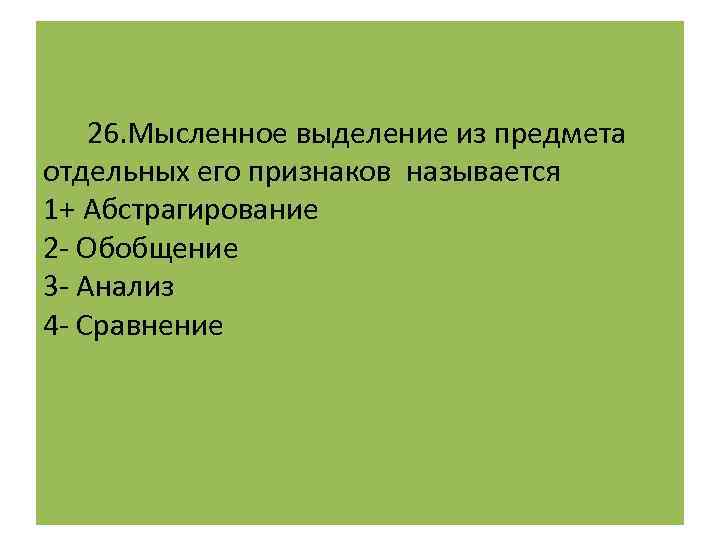 26.Мысленное выделение из предмета отдельных его признаков называется
1+ Абстрагирование
2- Обобщение
3- Анализ
4- Сравнение